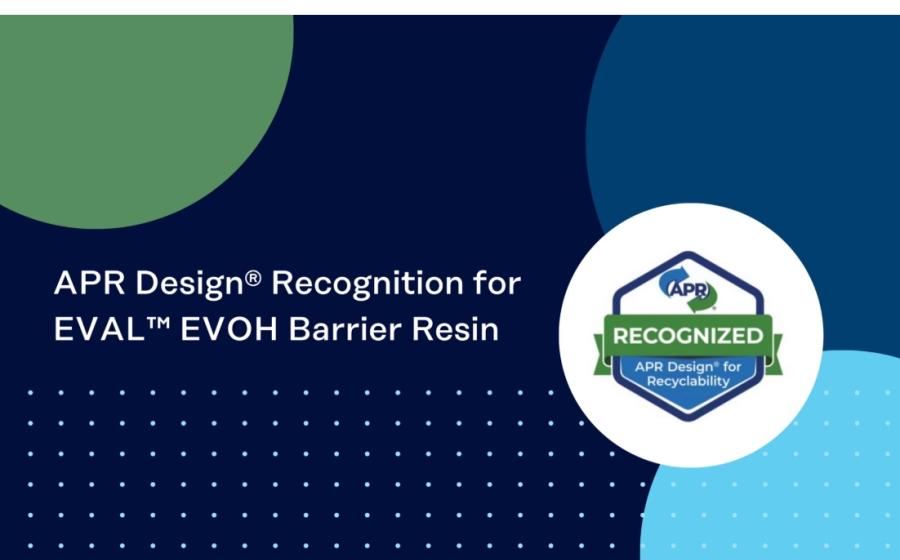 APR Design® Recognition for EVAL™ EVOH Barrier Resin

APR

RECOGNIZED

APR Design® for Recyclability